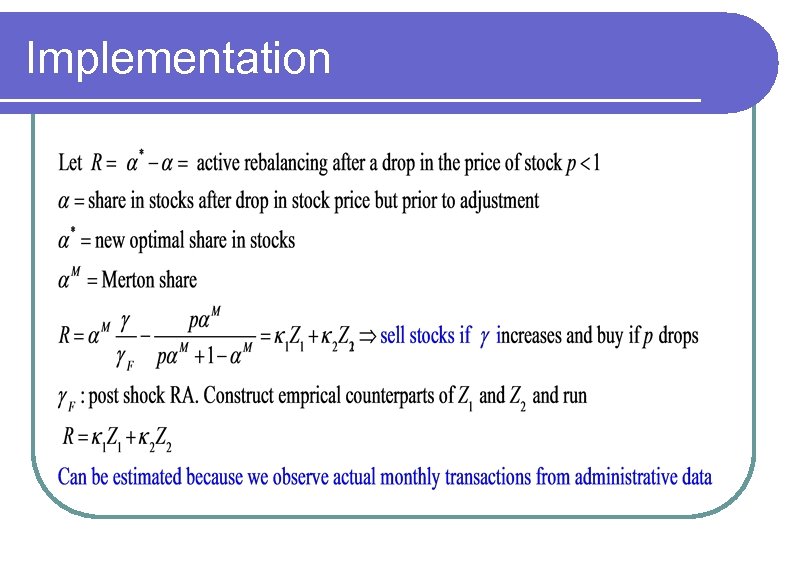 Implementation

Let $R = \alpha^* - \alpha =$ active rebalancing after a drop in the price of stock $p < 1$

$\alpha =$ share in stocks after drop in stock price but prior to adjustment

$\alpha^* =$ new optimal share in stocks

$\alpha^M =$ Merton share

$R = \alpha^M \frac{\gamma}{\gamma_F} - \frac{p\alpha^M}{p\alpha^M + 1 - \alpha^M} = \kappa_1 Z_1 + \kappa_2 Z_2 \Rightarrow$ sell stocks if $\gamma$ increases and buy if $p$ drops

$\gamma_F$ : post shock RA. Construct emprical counterparts of $Z_1$ and $Z_2$ and run

$R = \kappa_1 Z_1 + \kappa_2 Z_2$

Can be estimated because we observe actual monthly transactions from administrative data